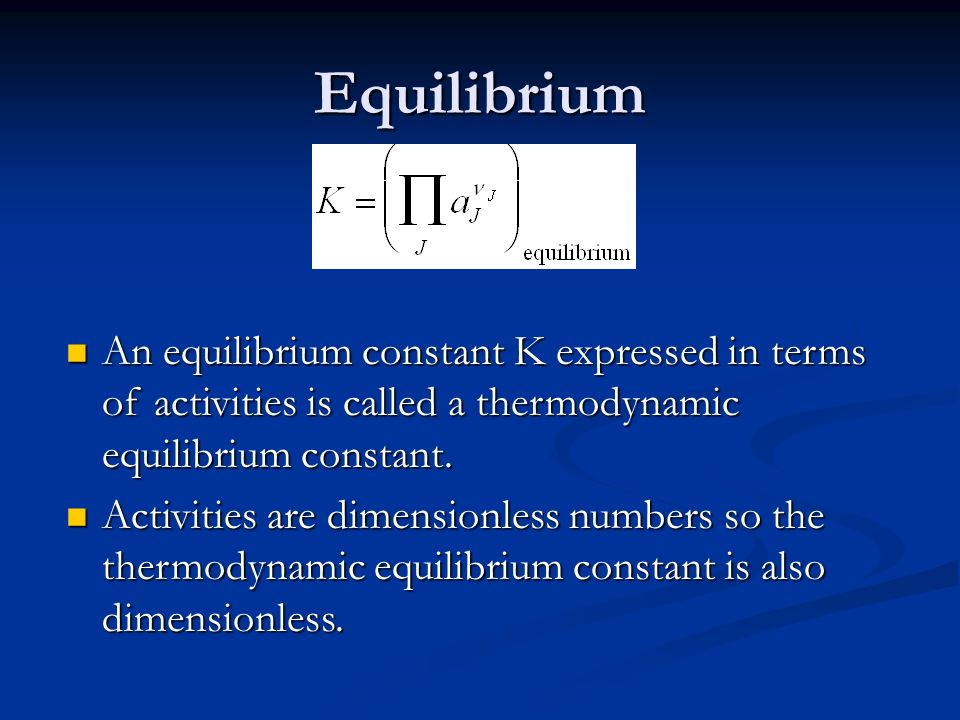 Equilibrium

$K = \left( \prod_J a_J^{\nu_J} \right)_{\text{equilibrium}}$

- An equilibrium constant K expressed in terms of activities is called a thermodynamic equilibrium constant.
- Activities are dimensionless numbers so the thermodynamic equilibrium constant is also dimensionless.